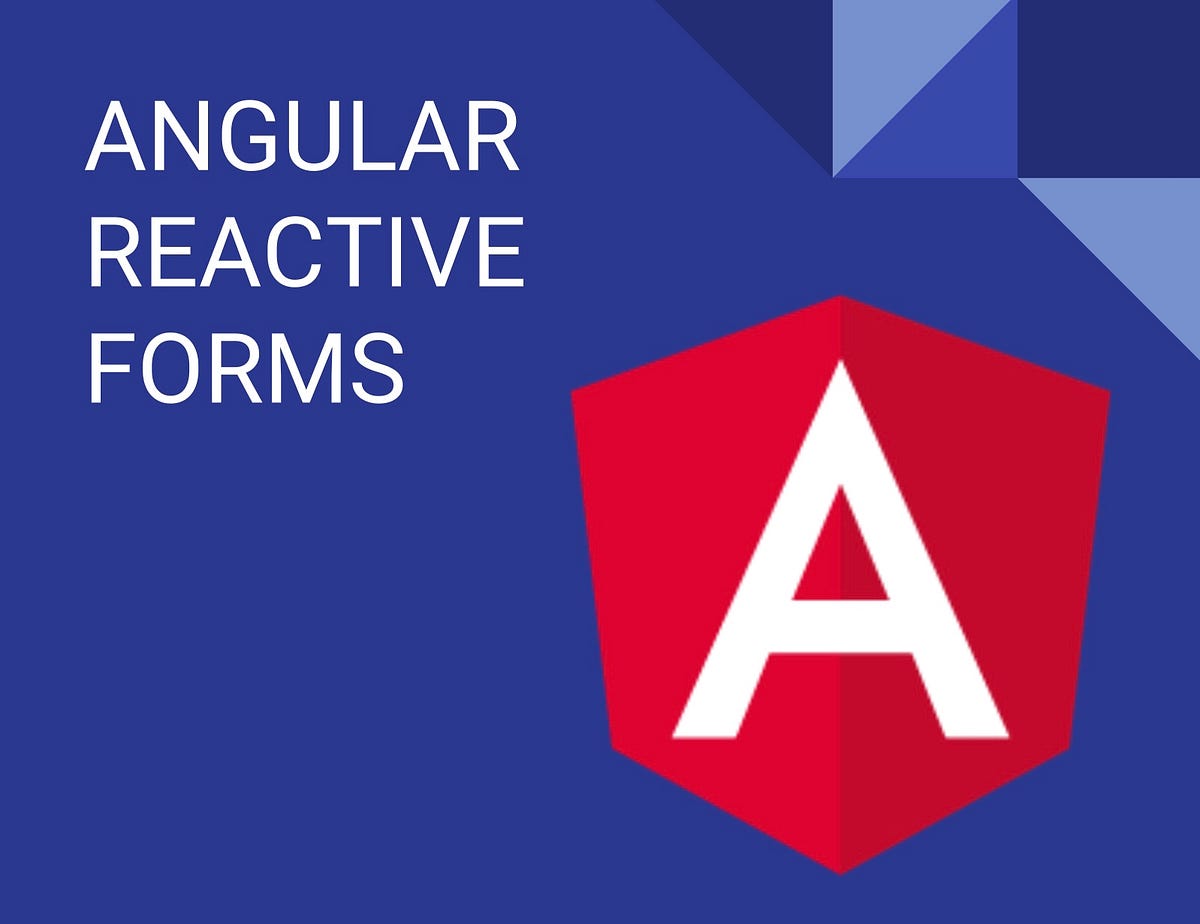 ANGULAR
REACTIVE
FORMS

A